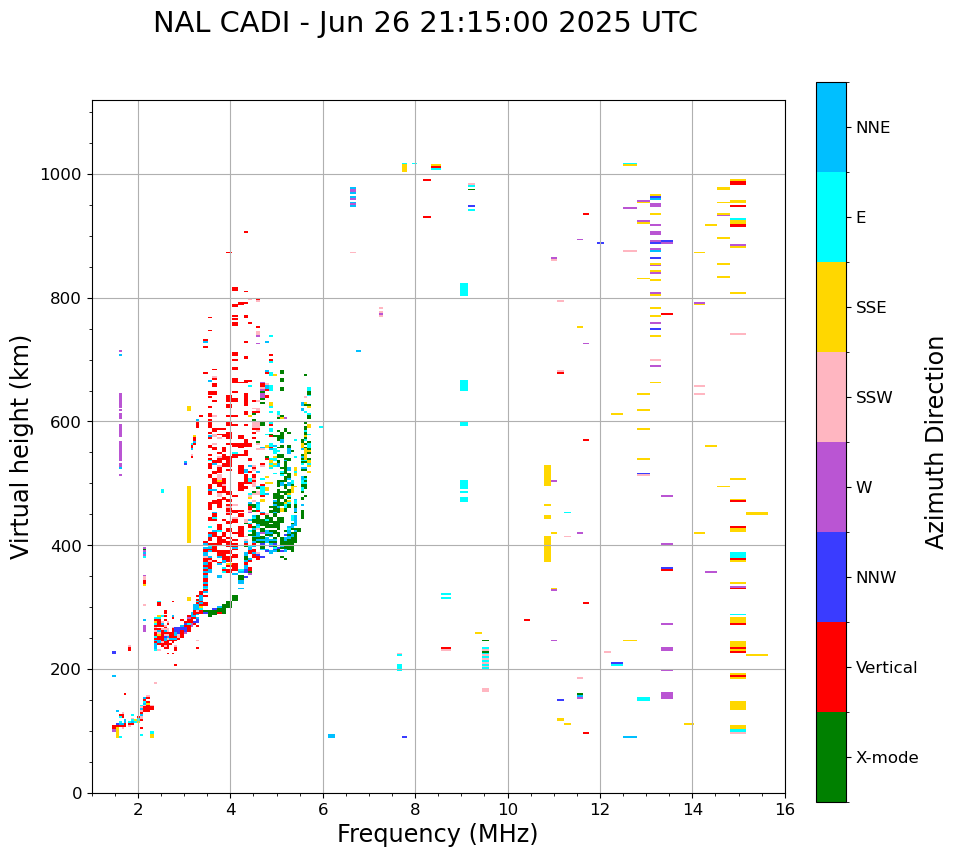 NAL CADI - Jun 26 21:15:00 2025 UTC

Virtual height (km)

1000
800
600
400
200
0

2
4
6
8
10
12
14
16

Frequency (MHz)

NNE
E
SSE
SSW
W
NNW
Vertical
X-mode

Azimuth Direction